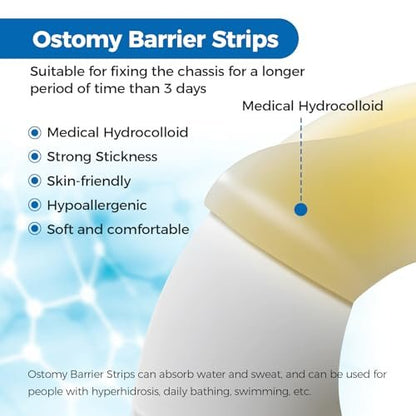 Ostomy Barrier Strips

Suitable for fixing the chassis for a longer period of time than 3 days

Medical Hydrocolloid

Medical Hydrocolloid
Strong Stickness
Skin-friendly
Hypoallergenic
Soft and comfortable

Ostomy Barrier Strips can absorb water and sweat, and can be used for people with hyperhidrosis, daily bathing, swimming, etc.